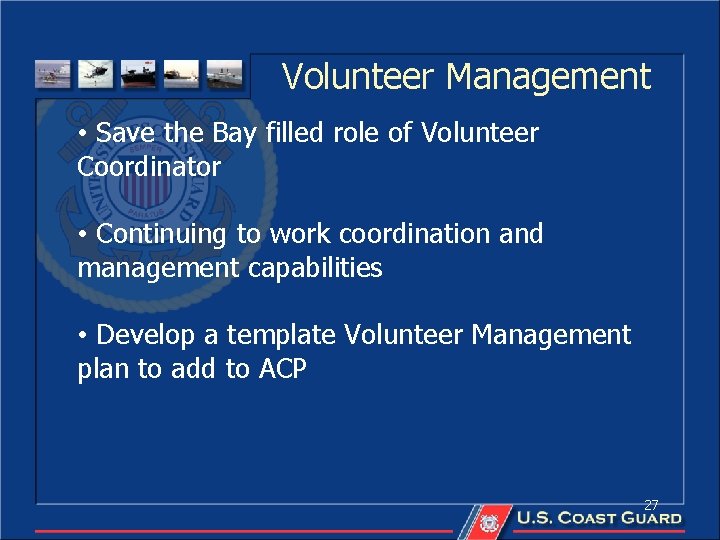 Volunteer Management

• Save the Bay filled role of Volunteer Coordinator

• Continuing to work coordination and management capabilities

• Develop a template Volunteer Management plan to add to ACP

27

U.S. COAST GUARD